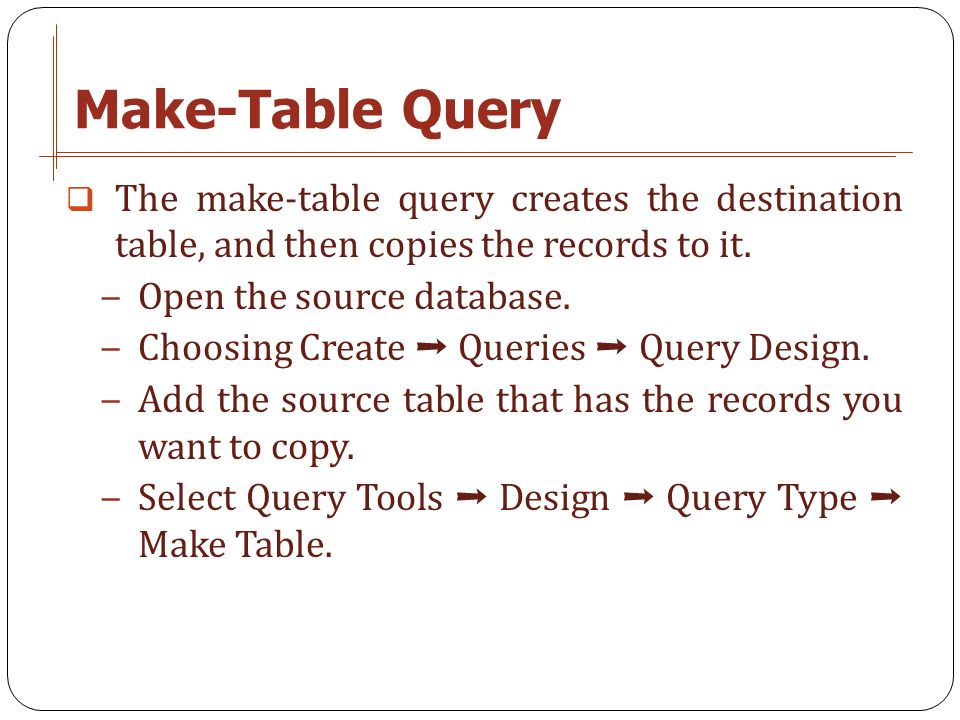 Make-Table Query

❑ The make-table query creates the destination table, and then copies the records to it.

– Open the source database.
– Choosing Create ➞ Queries ➞ Query Design.
– Add the source table that has the records you want to copy.
– Select Query Tools ➞ Design ➞ Query Type ➞ Make Table.